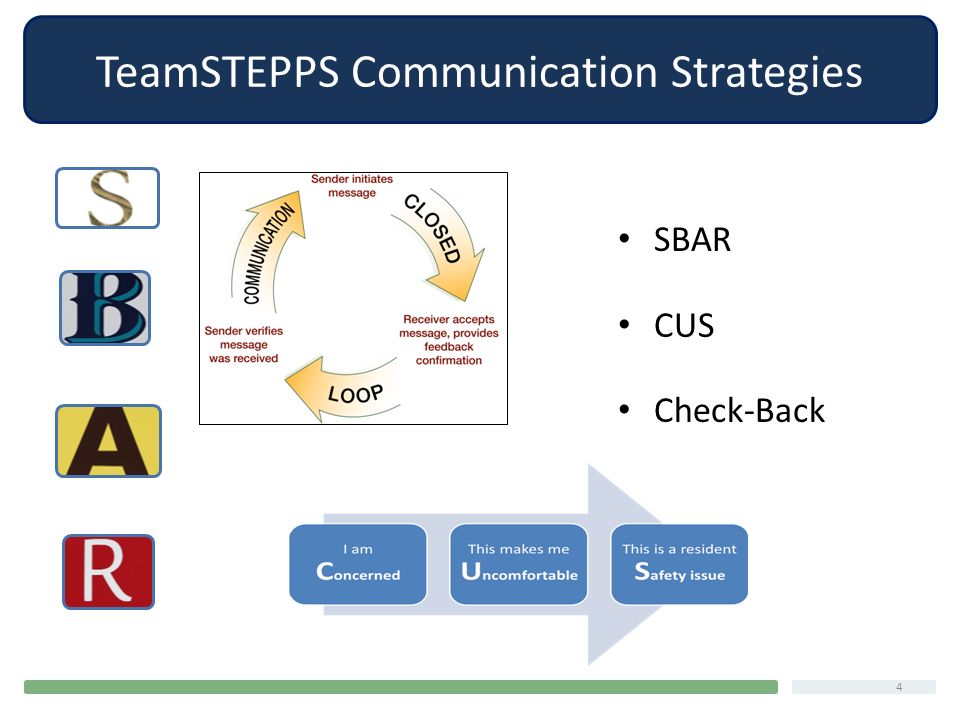 TeamSTEPPS Communication Strategies

S

B

A

R

Sender initiates message

CLOSED

Receiver accepts message, provides feedback confirmation

LOOP

Sender verifies message was received

COMMUNICATION

• SBAR

• CUS

• Check-Back

I am Concerned

This makes me Uncomfortable

This is a resident Safety issue

4